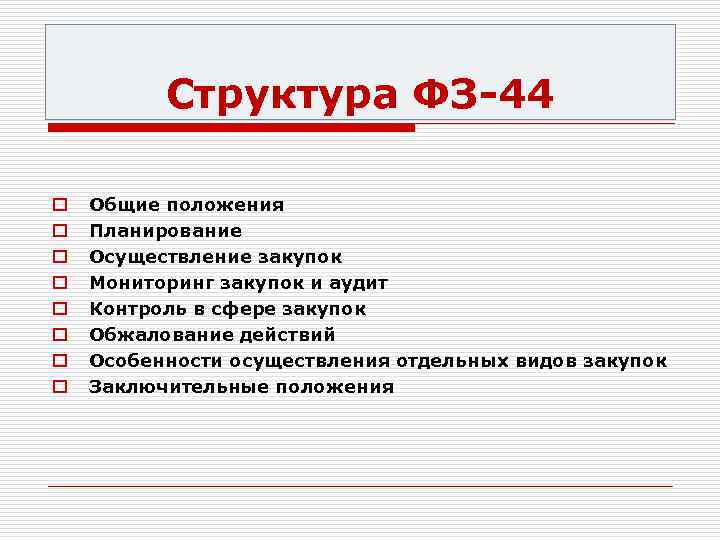 Структура ФЗ-44

Общие положения
Планирование
Осуществление закупок
Мониторинг закупок и аудит
Контроль в сфере закупок
Обжалование действий
Особенности осуществления отдельных видов закупок
Заключительные положения